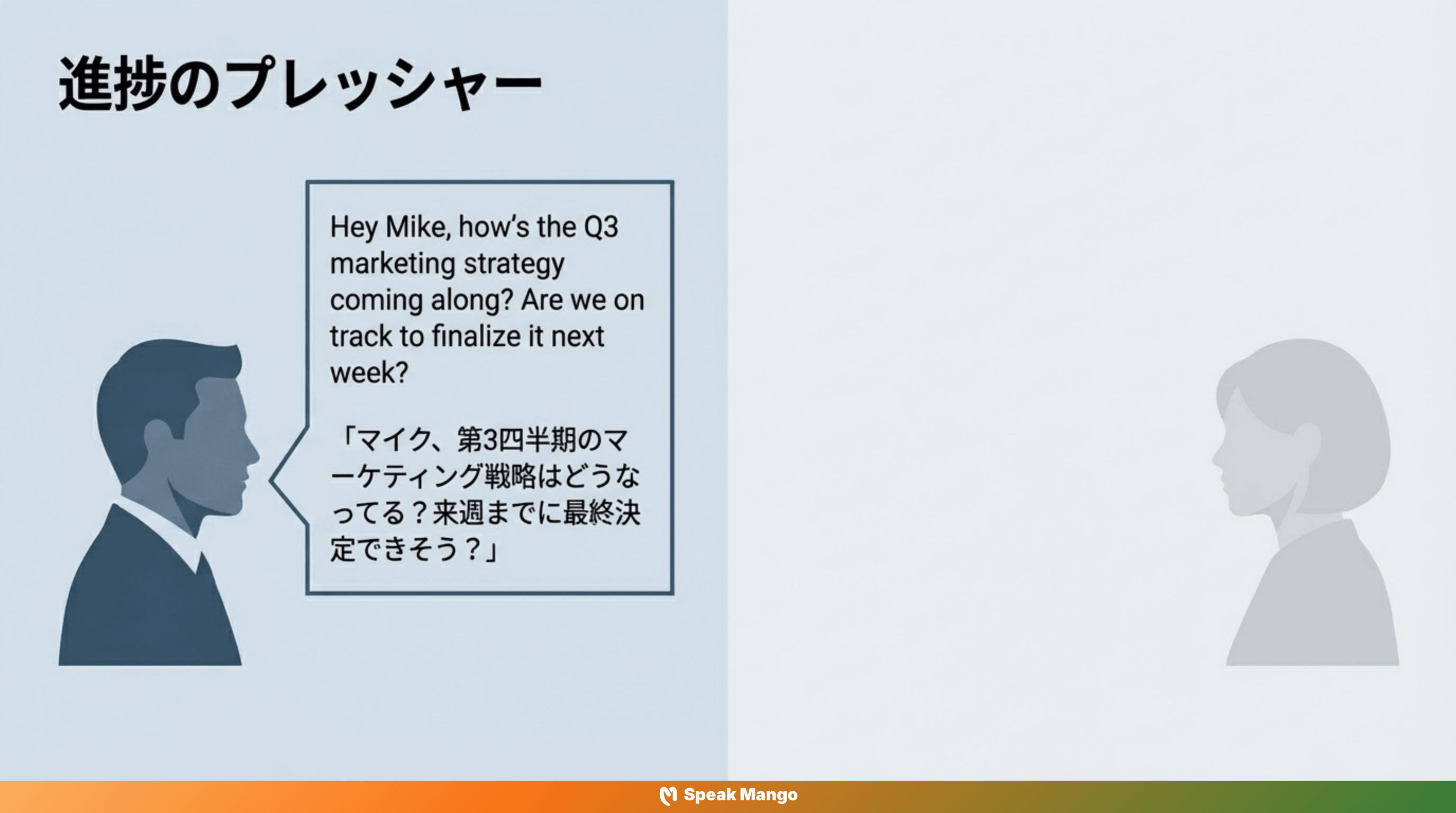 進捗のプレッシャー

Hey Mike, how's the Q3 marketing strategy coming along? Are we on track to finalize it next week?

「マイク、第3四半期のマーケティング戦略はどうなってる？来週までに最終決定できそう？」

Speak Mango